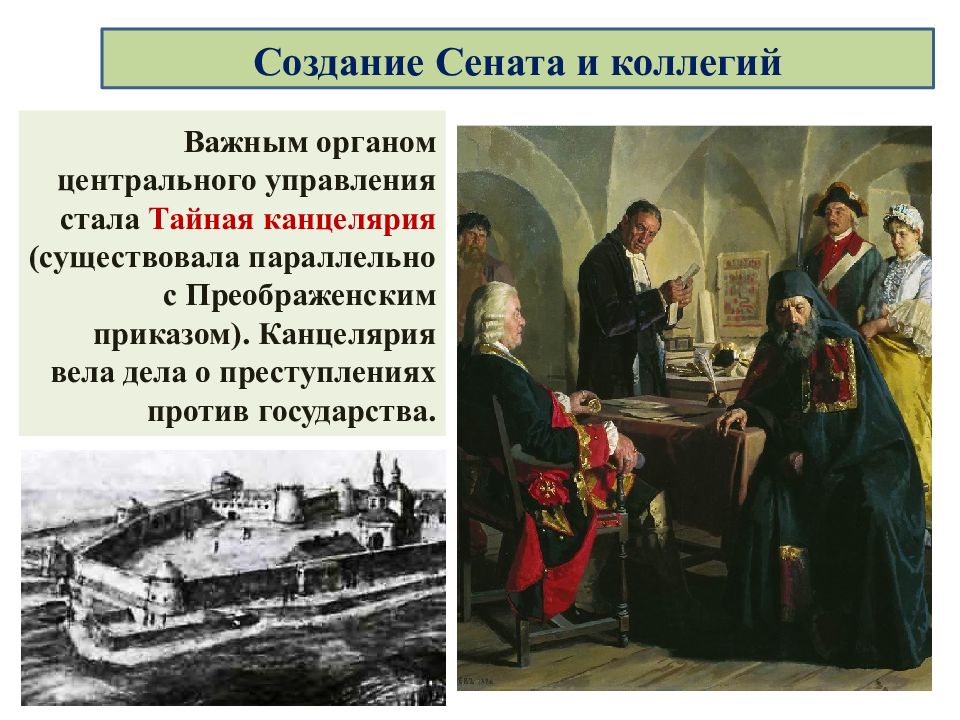 Создание Сената и коллегий

Важным органом центрального управления стала Тайная канцелярия (существовала параллельно с Преображенским приказом). Канцелярия вела дела о преступлениях против государства.